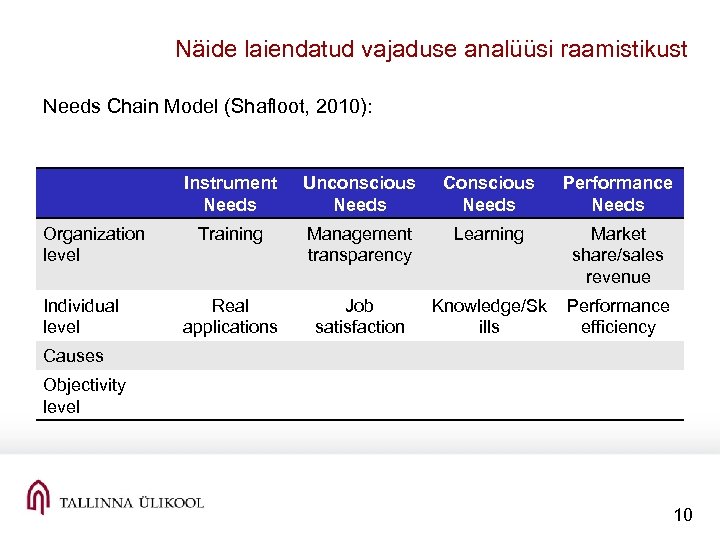 Näide laiendatud vajaduse analüüsi raamistikust

Needs Chain Model (Shafloot, 2010):

| | Instrument Needs | Unconscious Needs | Conscious Needs | Performance Needs |
|---|---|---|---|---|
| Organization level | Training | Management transparency | Learning | Market share/sales revenue |
| Individual level | Real applications | Job satisfaction | Knowledge/Skills | Performance efficiency |
| Causes | | | | |
| Objectivity level | | | | |

TALLINNA ÜLIKOOL

10